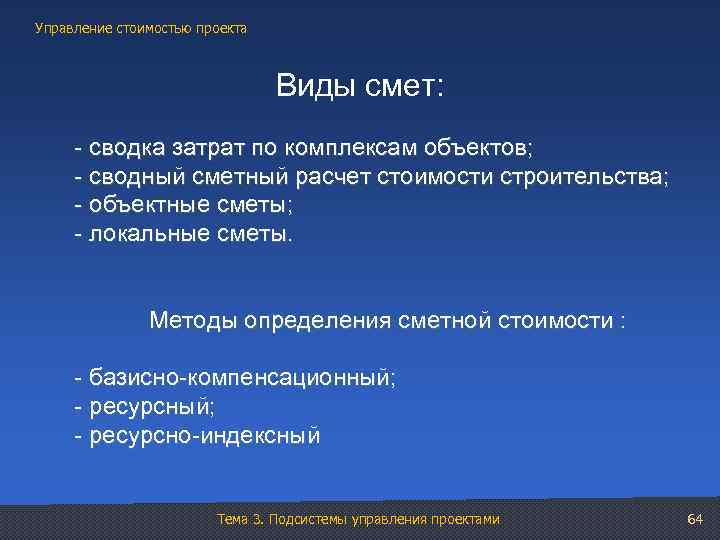 Управление стоимостью проекта

Виды смет:

- сводка затрат по комплексам объектов;
- сводный сметный расчет стоимости строительства;
- объектные сметы;
- локальные сметы.

Методы определения сметной стоимости :

- базисно-компенсационный;
- ресурсный;
- ресурсно-индексный

Тема 3. Подсистемы управления проектами

64